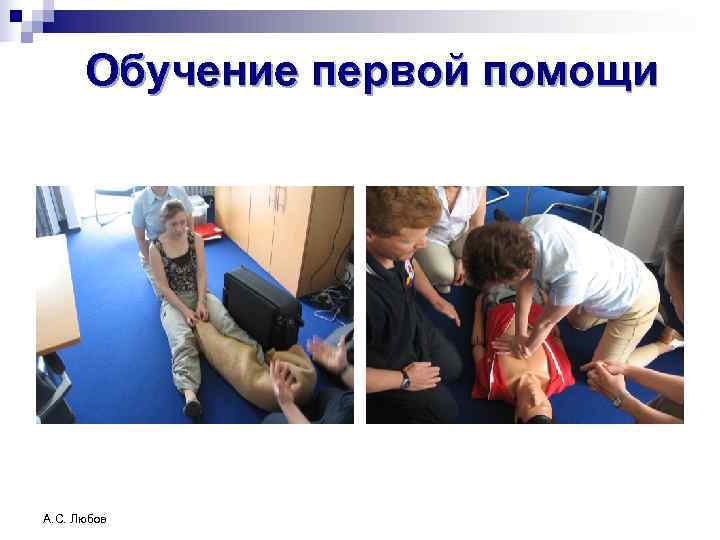 Обучение первой помощи

А.С. Любов